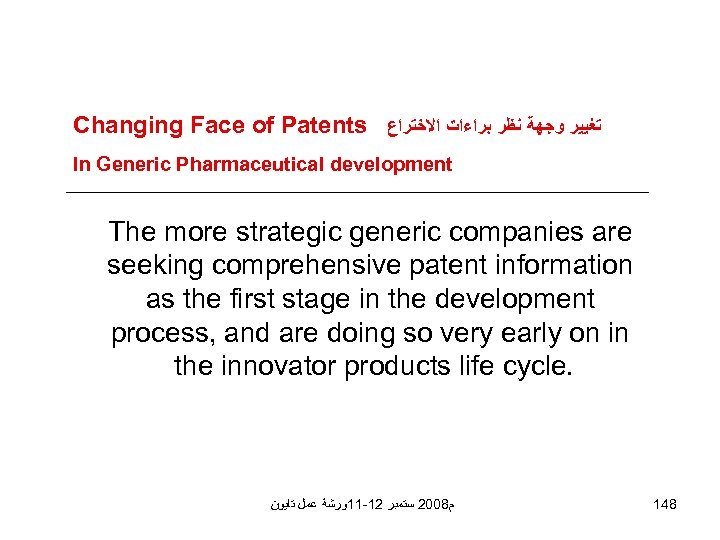 Changing Face of Patents تغيير وجهة نظر براءات الاختراع
In Generic Pharmaceutical development

The more strategic generic companies are seeking comprehensive patent information as the first stage in the development process, and are doing so very early on in the innovator products life cycle.

ورشة عمل دايون 11-12 سبتمبر 2008م

148